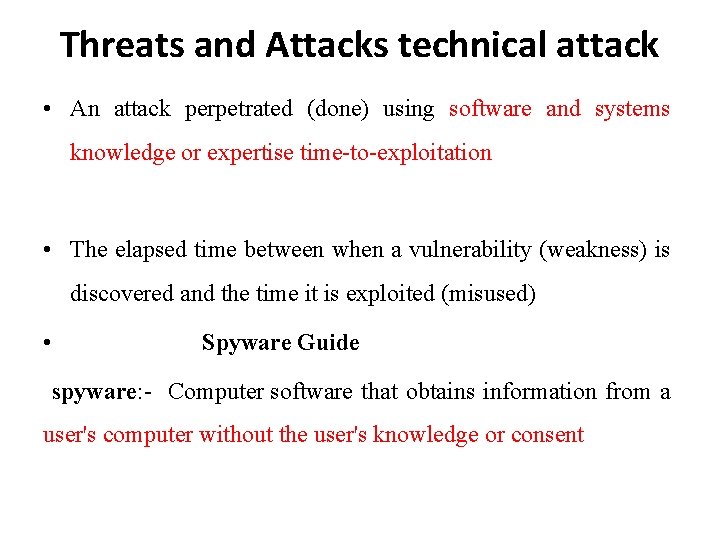 Threats and Attacks technical attack

• An attack perpetrated (done) using software and systems knowledge or expertise time-to-exploitation

• The elapsed time between when a vulnerability (weakness) is discovered and the time it is exploited (misused)

• Spyware Guide

spyware:- Computer software that obtains information from a user's computer without the user's knowledge or consent